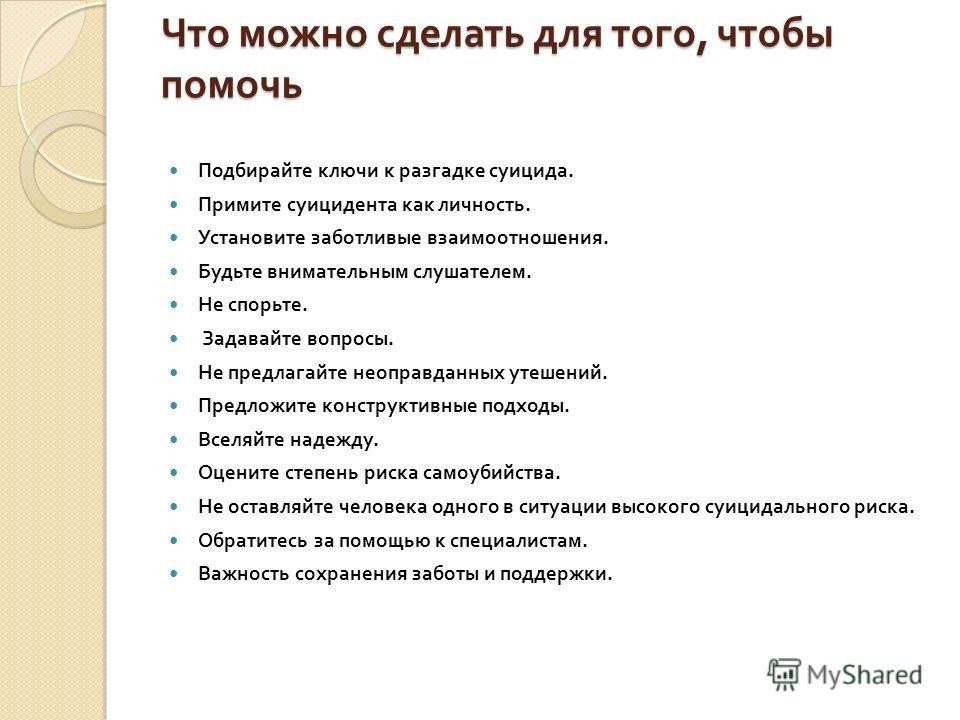 Что можно сделать для того, чтобы помочь

- Подбирайте ключи к разгадке суицида.
- Примите суицидента как личность.
- Установите заботливые взаимоотношения.
- Будьте внимательным слушателем.
- Не спорьте.
- Задавайте вопросы.
- Не предлагайте неоправданных утешений.
- Предложите конструктивные подходы.
- Вселяйте надежду.
- Оцените степень риска самоубийства.
- Не оставляйте человека одного в ситуации высокого суицидального риска.
- Обратитесь за помощью к специалистам.
- Важность сохранения заботы и поддержки.

MyShared